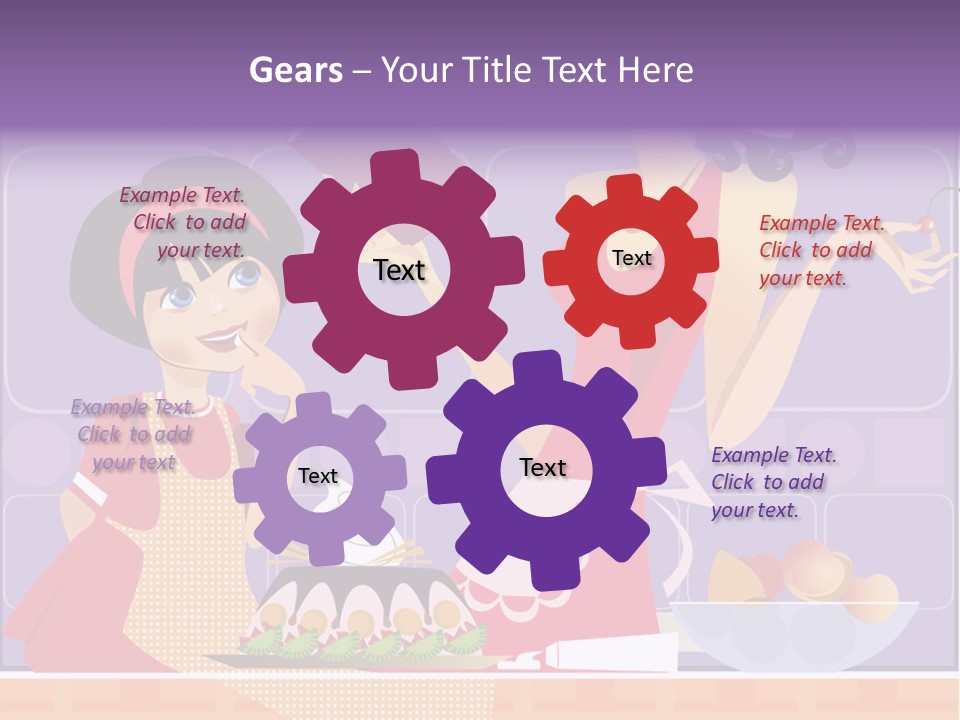 Gears – Your Title Text Here

Example Text. Click to add your text.

Text

Text

Example Text. Click to add your text.

Example Text. Click to add your text

Text

Text

Example Text. Click to add your text.